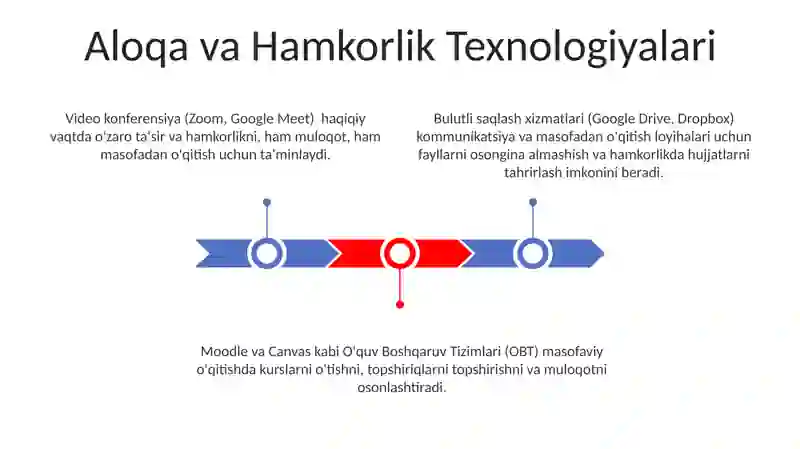 Aloqa va Hamkorlik Texnologiyalari

Video konferensiya (Zoom, Google Meet)  haqiqiy vaqtda o'zaro ta'sir va hamkorlikni, ham muloqot, ham masofadan o'qitish uchun ta'minlaydi.

Bulutli saqlash xizmatlari (Google Drive, Dropbox) kommunikatsiya va masofadan o'qitish loyihalari uchun fayllarni osongina almashish va hamkorlikda hujjatlarni tahrirlash imkonini beradi.

Moodle va Canvas kabi O'quv Boshqaruv Tizimlari (OBT) masofaviy o'qitishda kurslarni o'tishni, topshiriqlarni topshirishni va muloqotni osonlashtiradi.